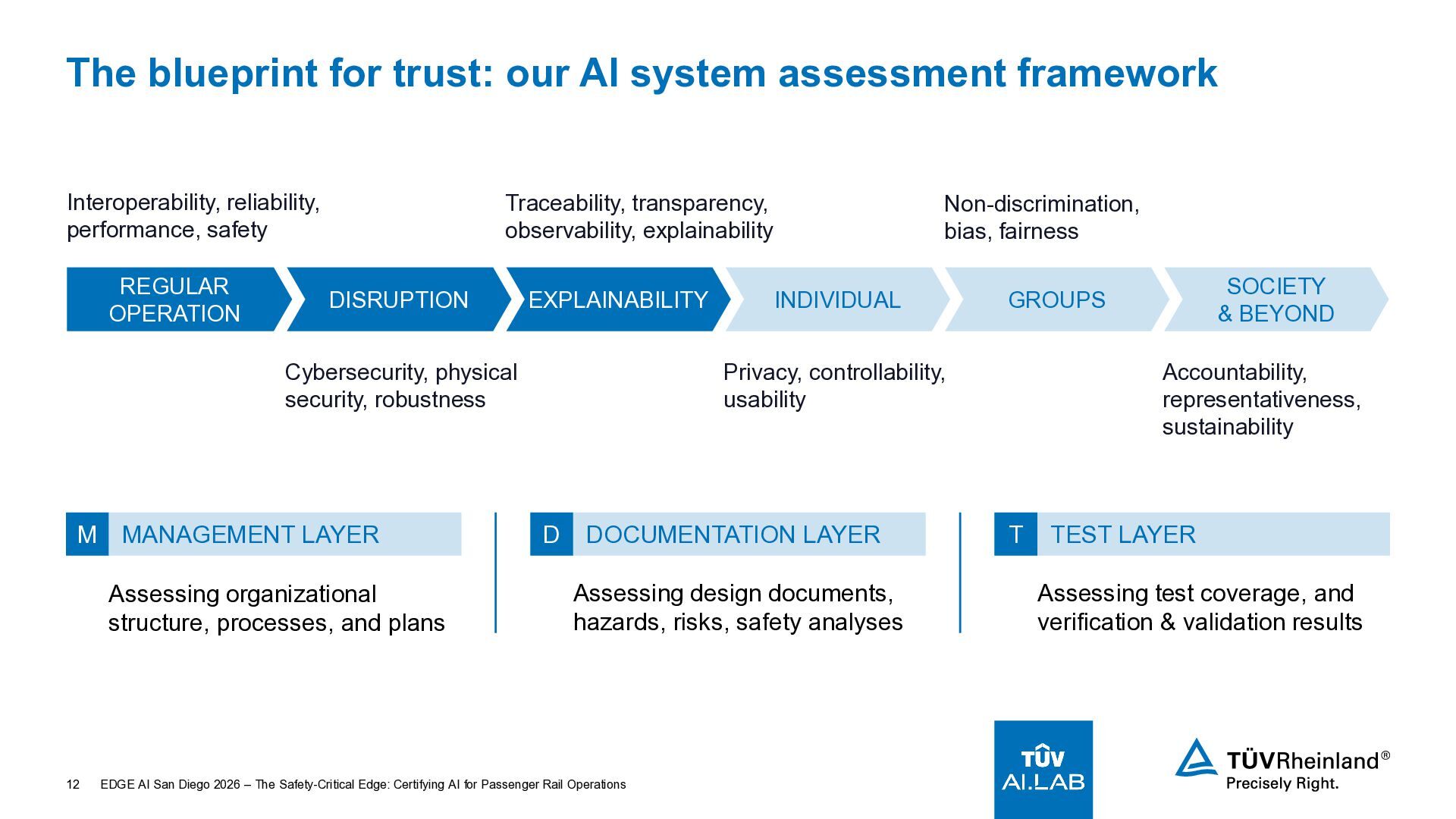 The blueprint for trust: our AI system assessment framework

Interoperability, reliability, performance, safety

Traceability, transparency, observability, explainability

Non-discrimination, bias, fairness

REGULAR OPERATION

DISRUPTION

EXPLAINABILITY

INDIVIDUAL

GROUPS

SOCIETY & BEYOND

Cybersecurity, physical security, robustness

Privacy, controllability, usability

Accountability, representativeness, sustainability

M MANAGEMENT LAYER

Assessing organizational structure, processes, and plans

D DOCUMENTATION LAYER

Assessing design documents, hazards, risks, safety analyses

T TEST LAYER

Assessing test coverage, and verification & validation results

12 EDGE AI San Diego 2026 – The Safety-Critical Edge: Certifying AI for Passenger Rail Operations

TÜV AI.LAB

TÜVRheinland®
Precisely Right.